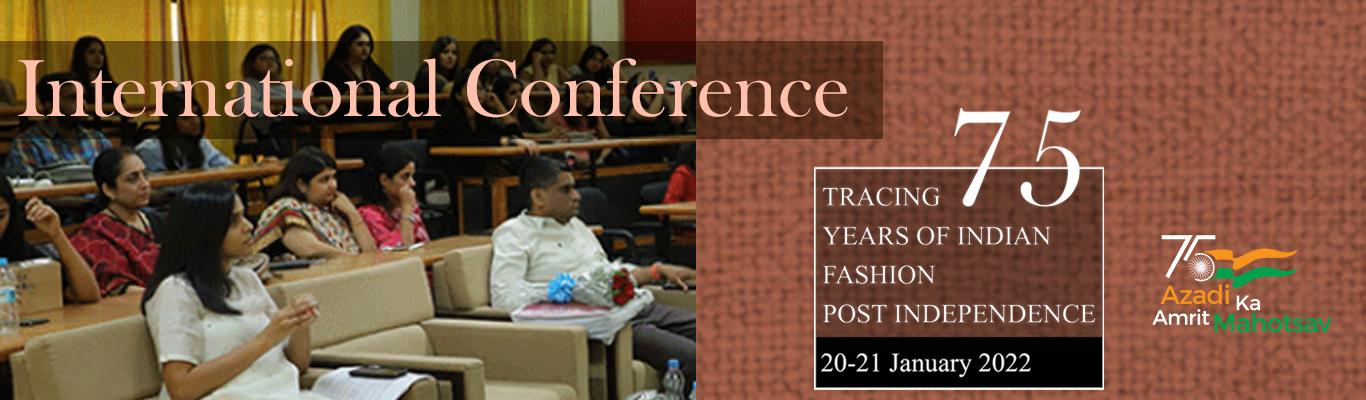 International Conference

TRACING 75 YEARS OF INDIAN FASHION POST INDEPENDENCE

20-21 January 2022

75 Azadi Ka Amrit Mahotsav